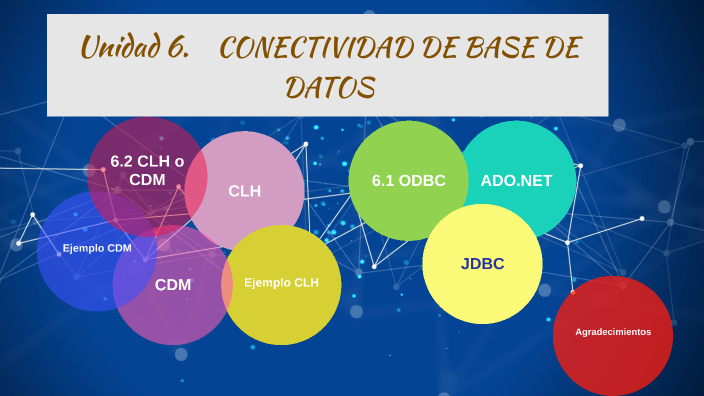 Unidad 6. CONECTIVIDAD DE BASE DE DATOS

6.2 CLH o CDM

CLH

Ejemplo CDM

CDM

Ejemplo CLH

6.1 ODBC

ADO.NET

JDBC

Agradecimientos